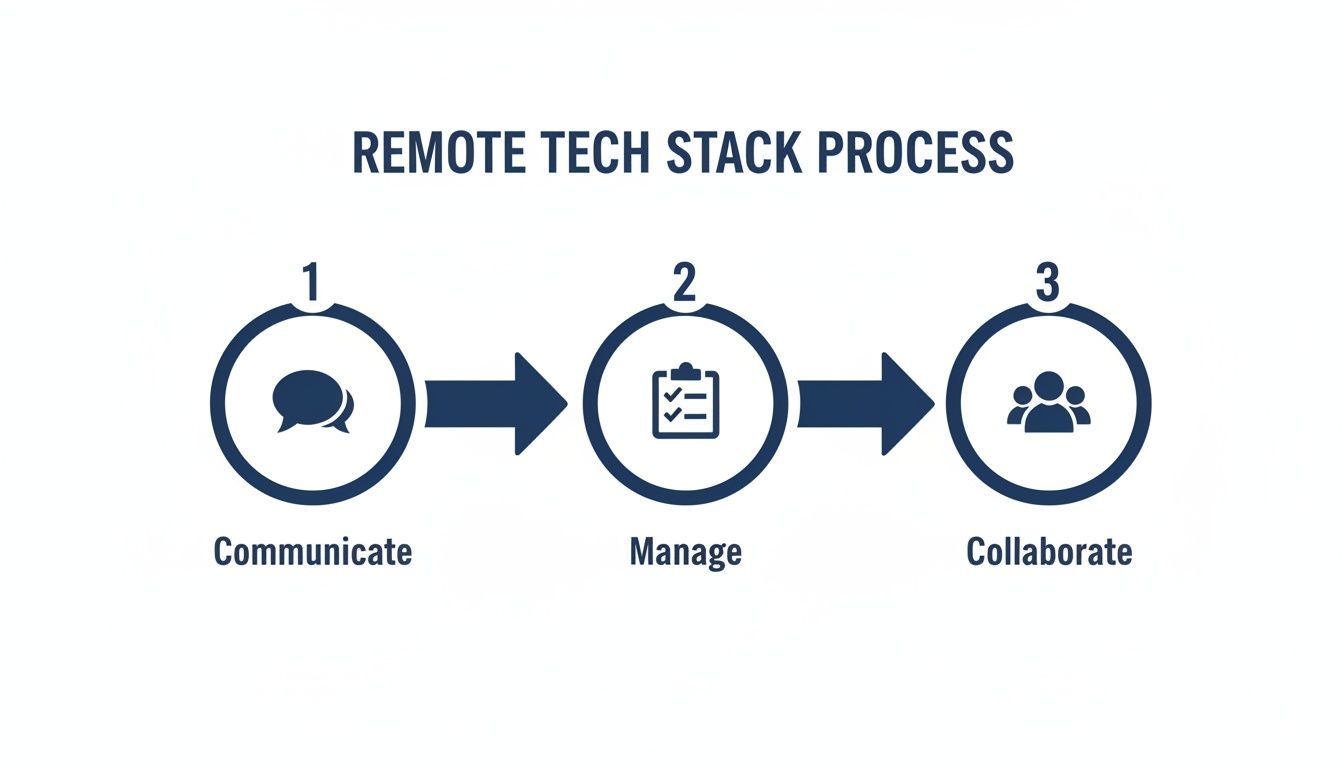 REMOTE TECH STACK PROCESS

1

Communicate

2

Manage

3

Collaborate